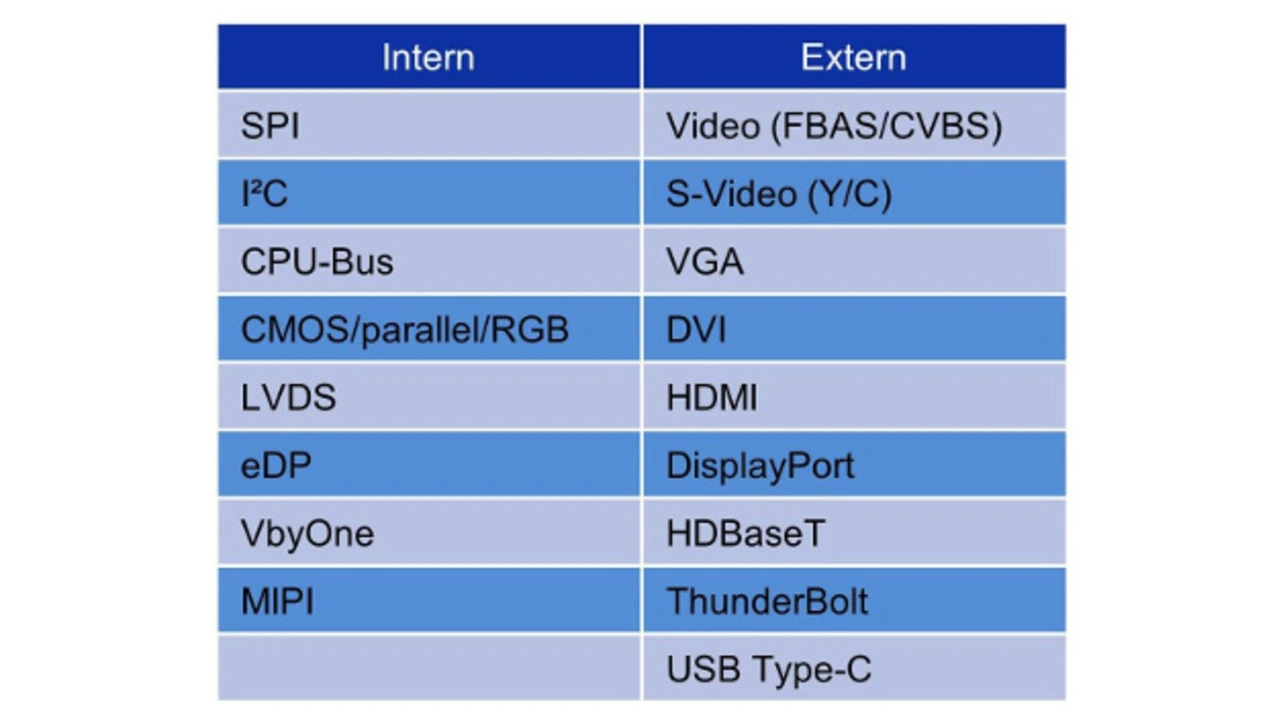 | Intern | Extern |
|---|---|
| SPI | Video (FBAS/CVBS) |
| I²C | S-Video (Y/C) |
| CPU-Bus | VGA |
| CMOS/parallel/RGB | DVI |
| LVDS | HDMI |
| eDP | DisplayPort |
| VbyOne | HDBaseT |
| MIPI | ThunderBolt |
| | USB Type-C |